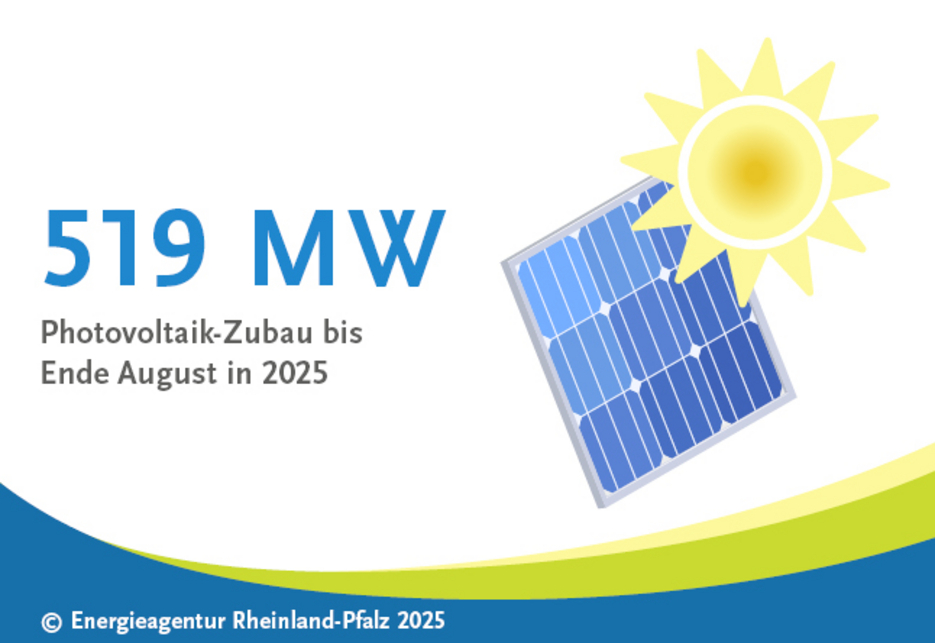 519 MW

Photovoltaik-Zubau bis Ende August in 2025

© Energieagentur Rheinland-Pfalz 2025